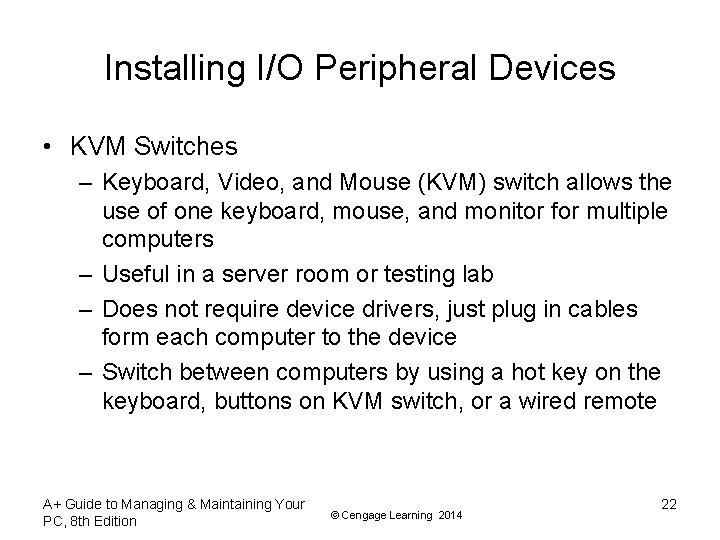 Installing I/O Peripheral Devices

• KVM Switches
– Keyboard, Video, and Mouse (KVM) switch allows the use of one keyboard, mouse, and monitor for multiple computers
– Useful in a server room or testing lab
– Does not require device drivers, just plug in cables form each computer to the device
– Switch between computers by using a hot key on the keyboard, buttons on KVM switch, or a wired remote

A+ Guide to Managing & Maintaining Your PC, 8th Edition

© Cengage Learning 2014

22